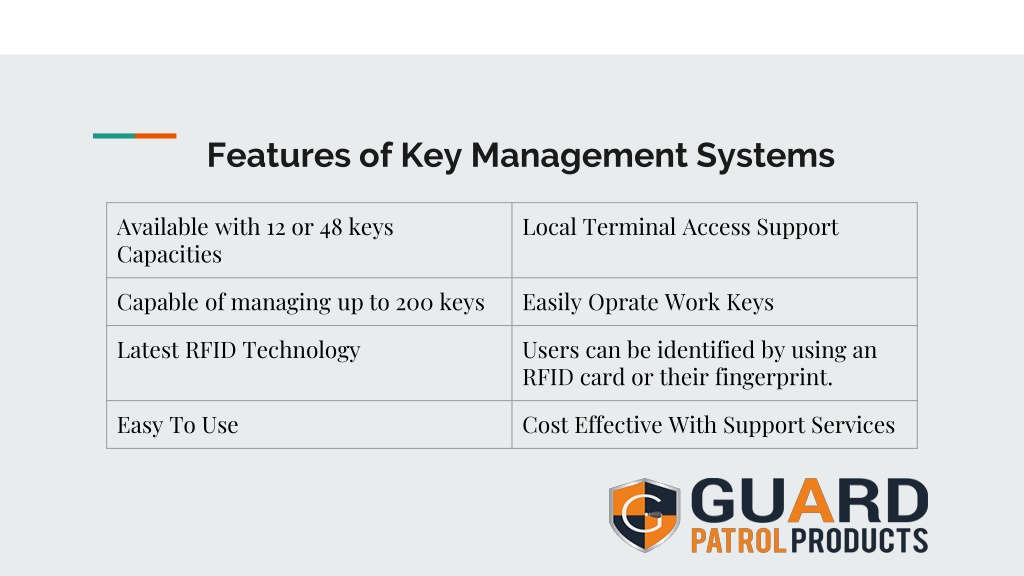 Features of Key Management Systems

| Available with 12 or 48 keys Capacities | Local Terminal Access Support |
|---|---|
| Capable of managing up to 200 keys | Easily Oprate Work Keys |
| Latest RFID Technology | Users can be identified by using an RFID card or their fingerprint. |
| Easy To Use | Cost Effective With Support Services |

GUARD PATROL PRODUCTS